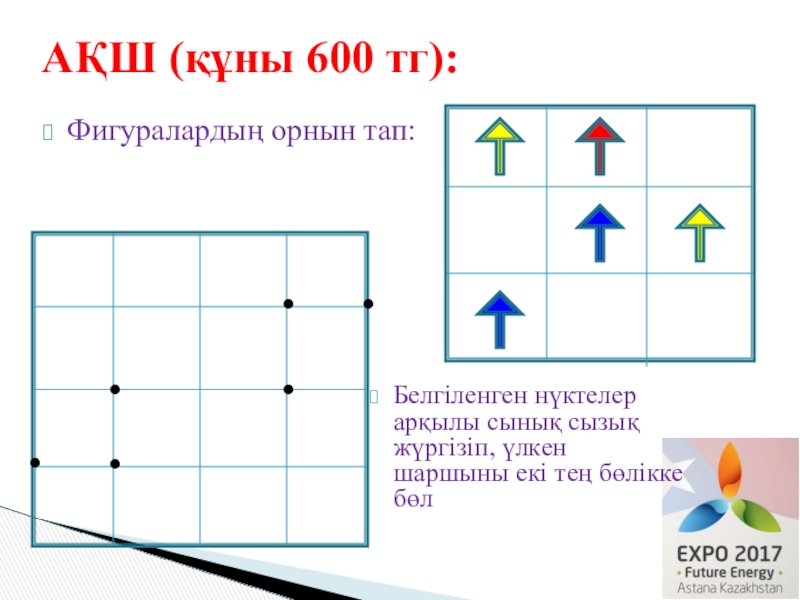 АҚШ (құны 600 тг):

Фигуралардың орнын тап:

Белгіленген нүктелер арқылы сынық сызық жүргізіп, үлкен шаршыны екі тең бөлікке бөл

EXPO 2017
• Future Energy •
Astana Kazakhstan